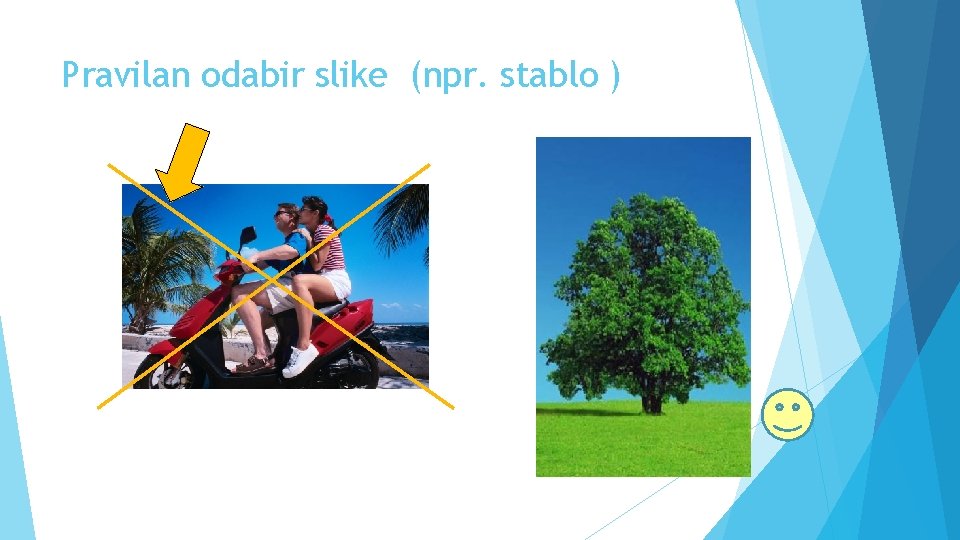 Pravilan odabir slike  (npr. stablo )